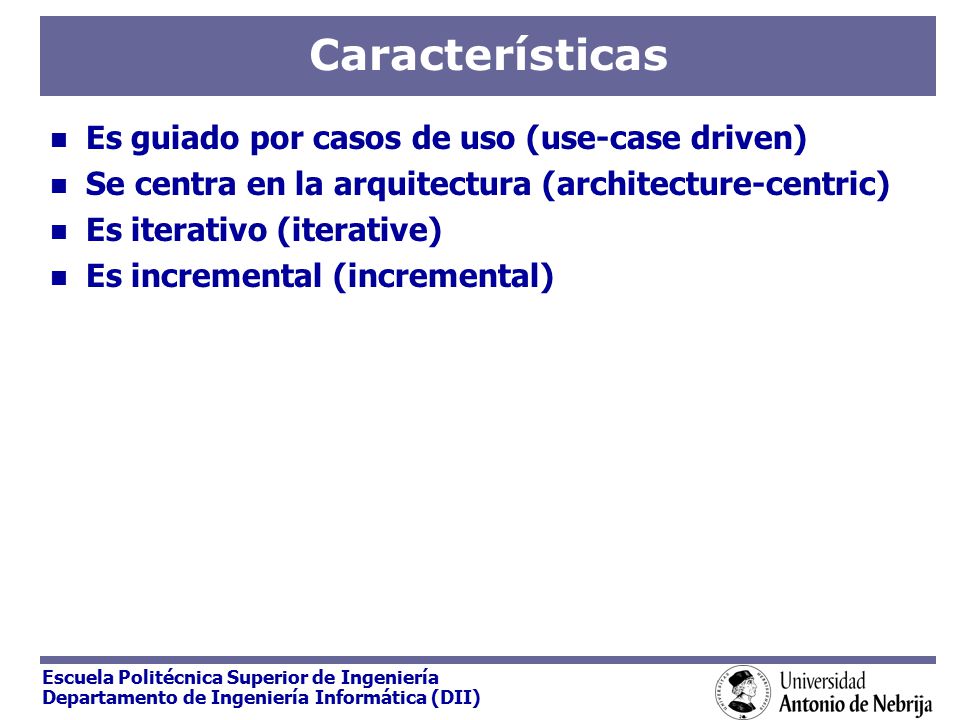 Características

- Es guiado por casos de uso (use-case driven)
- Se centra en la arquitectura (architecture-centric)
- Es iterativo (iterative)
- Es incremental (incremental)

Escuela Politécnica Superior de Ingeniería
Departamento de Ingeniería Informática (DII)

Universidad Antonio de Nebrija